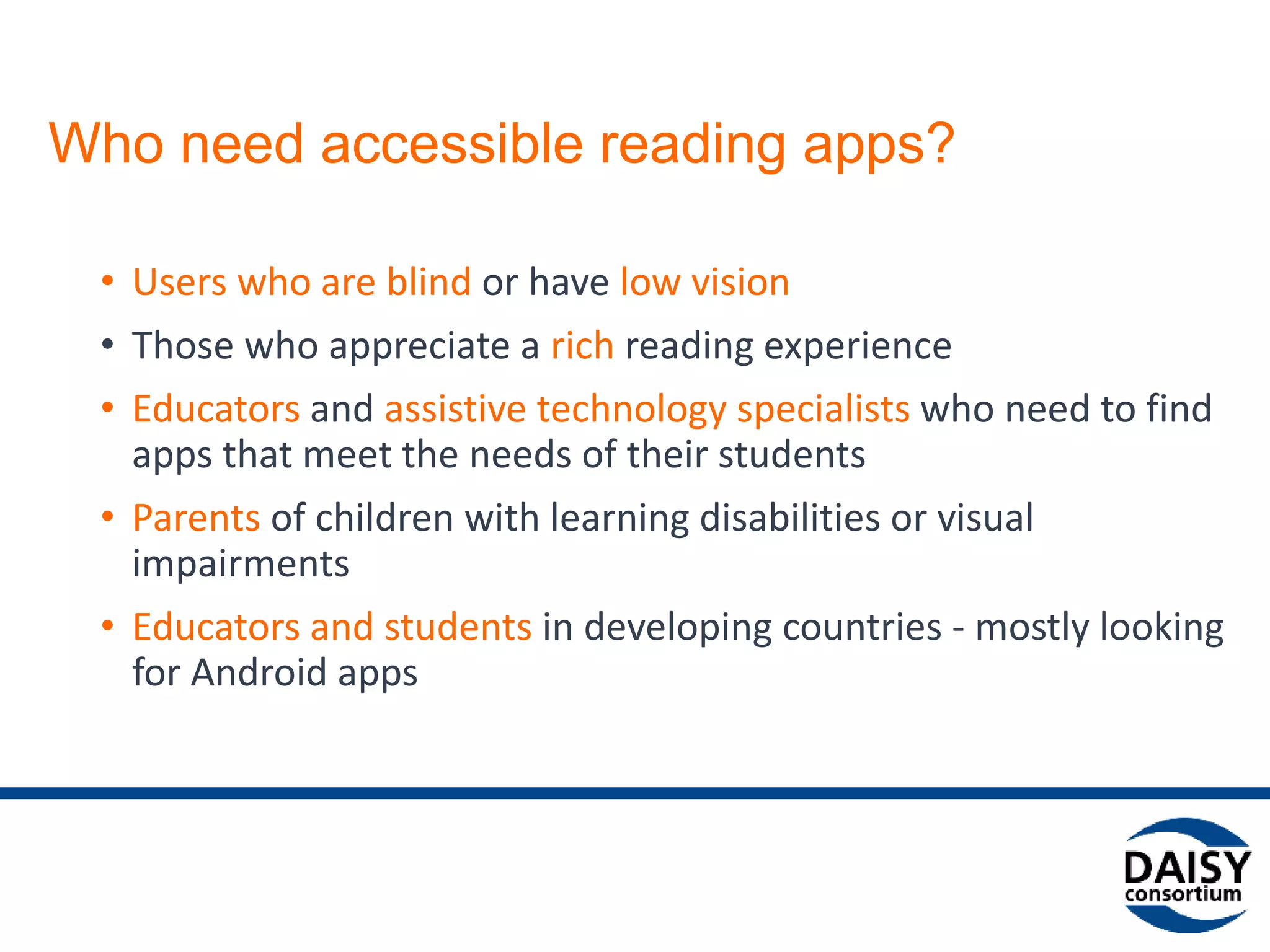 Who need accessible reading apps?

• Users who are blind or have low vision
• Those who appreciate a rich reading experience
• Educators and assistive technology specialists who need to find apps that meet the needs of their students
• Parents of children with learning disabilities or visual impairments
• Educators and students in developing countries - mostly looking for Android apps

DAISY consortium